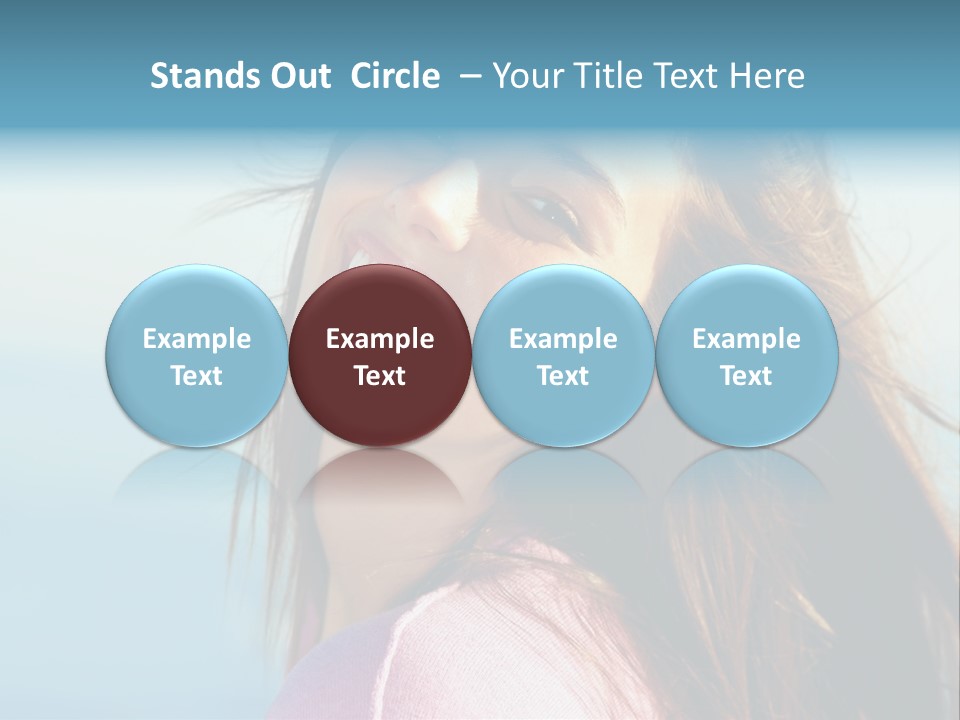 Stands Out Circle – Your Title Text Here

Example Text

Example Text

Example Text

Example Text